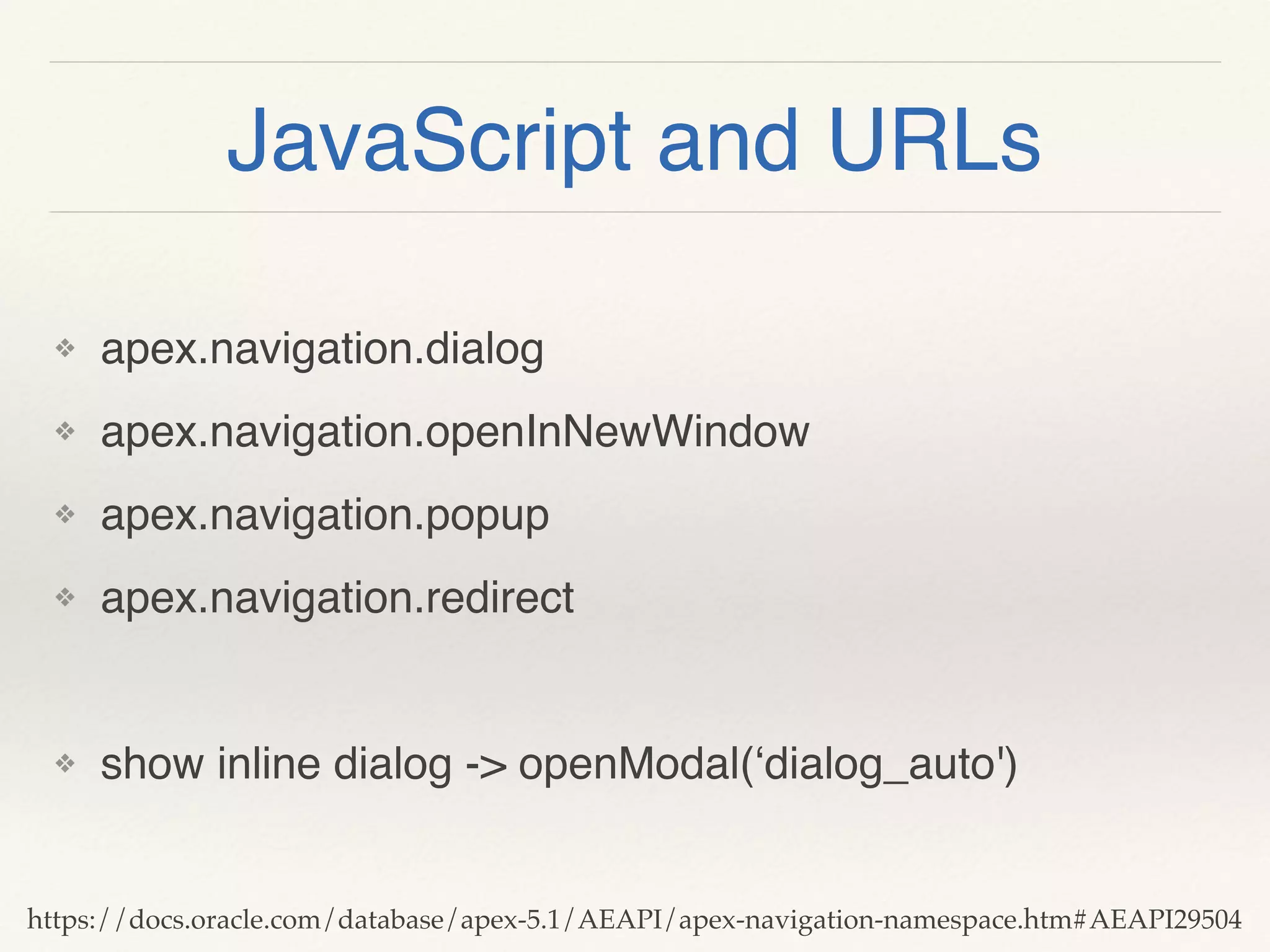 JavaScript and URLs

❖ apex.navigation.dialog

❖ apex.navigation.openInNewWindow

❖ apex.navigation.popup

❖ apex.navigation.redirect

❖ show inline dialog -> openModal(‘dialog_auto')

https://docs.oracle.com/database/apex-5.1/AEAPI/apex-navigation-namespace.htm#AEAPI29504